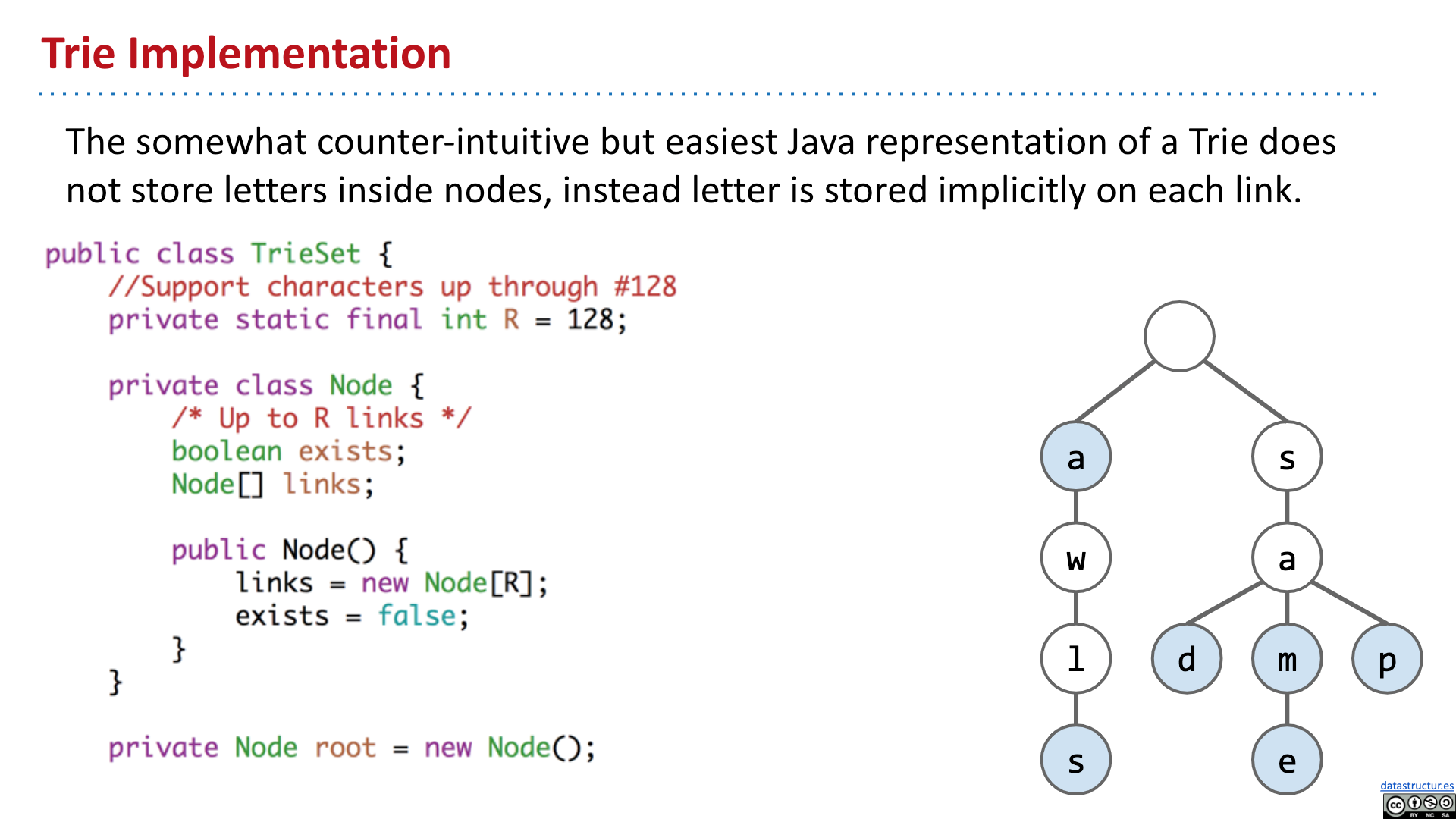 Trie Implementation

The somewhat counter-intuitive but easiest Java representation of a Trie does not store letters inside nodes, instead letter is stored implicitly on each link.

public class TrieSet {
    //Support characters up through #128
    private static final int R = 128;

    private class Node {
        /* Up to R links */
        boolean exists;
        Node[] links;

        public Node() {
            links = new Node[R];
            exists = false;
        }
    }

    private Node root = new Node();

a
s
w
a
l
d
m
p
s
e

datastructur.es
BY NC SA